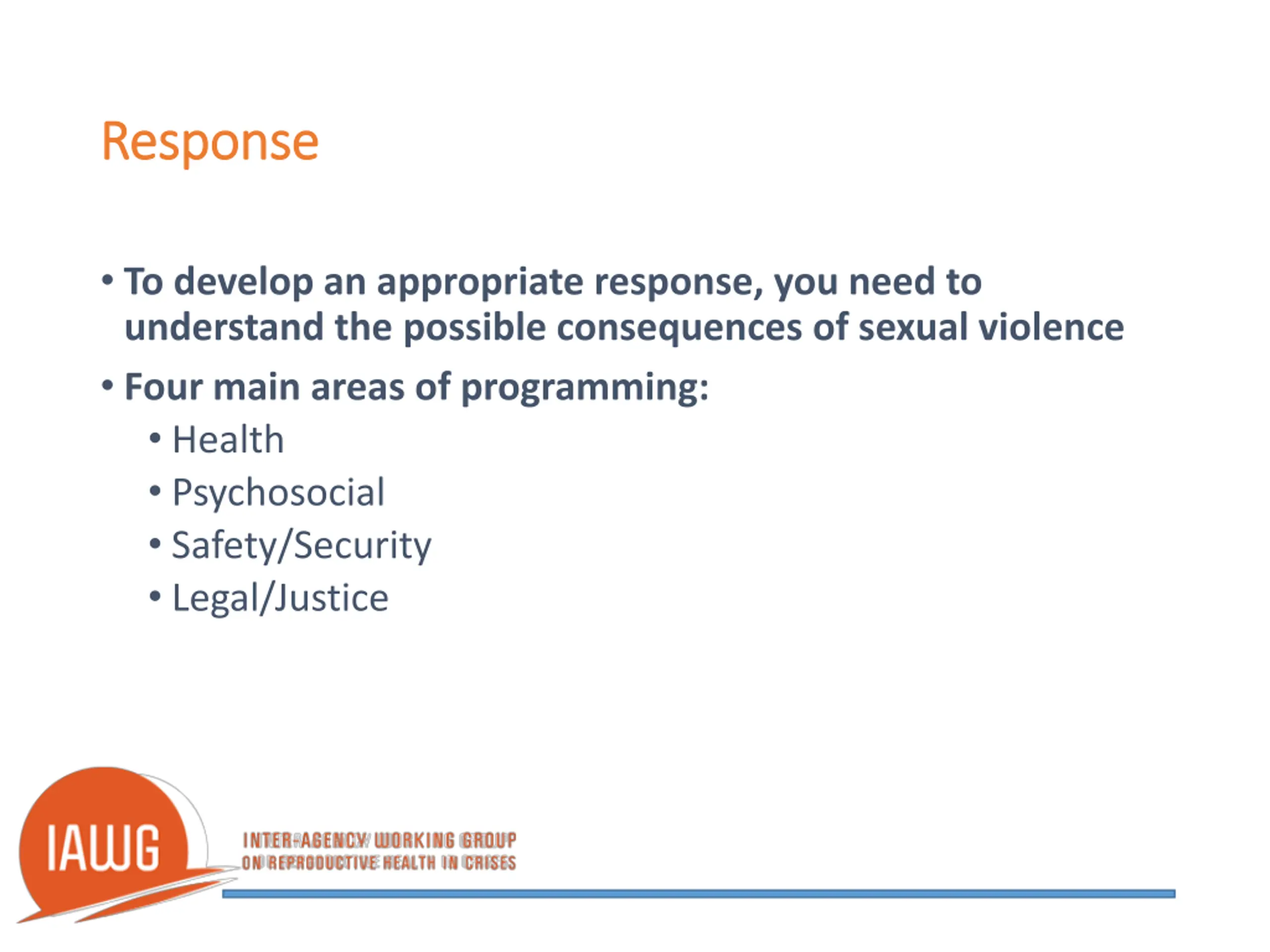 Response

• To develop an appropriate response, you need to understand the possible consequences of sexual violence

• Four main areas of programming:
  • Health
  • Psychosocial
  • Safety/Security
  • Legal/Justice

IAWG

INTER-AGENCY WORKING GROUP
ON REPRODUCTIVE HEALTH IN CRISES